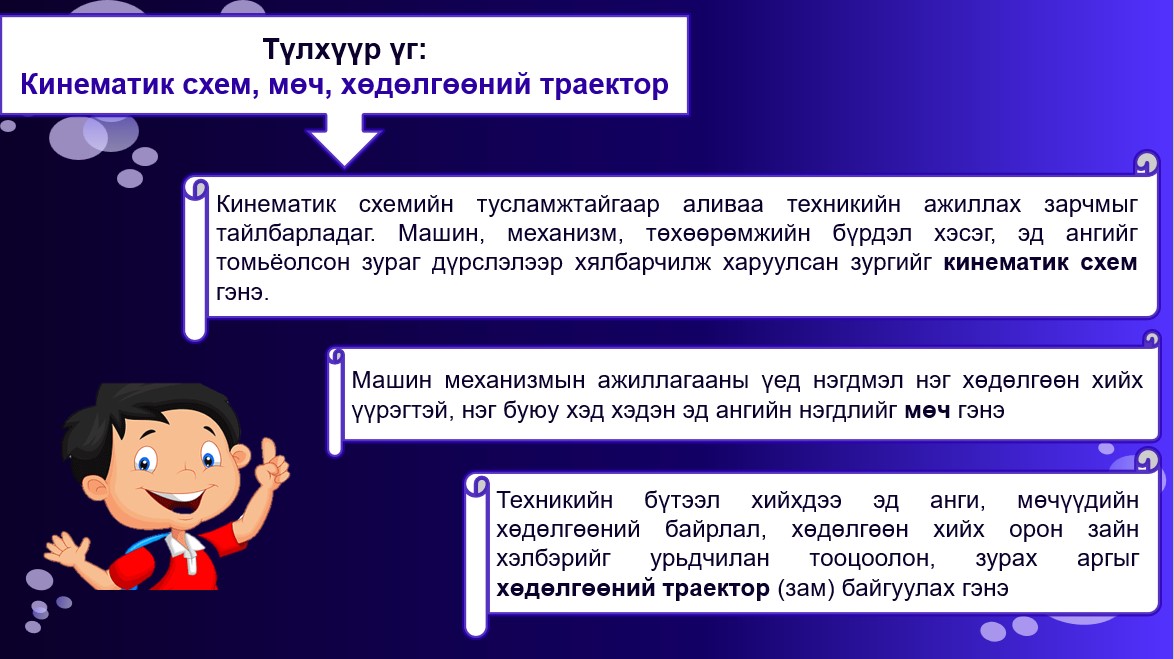 Түлхүүр үг:
Кинематик схем, мөч, хөдөлгөөний траектор

Кинематик схемийн тусламжтайгаар аливаа техникийн ажиллах зарчмыг тайлбарладаг. Машин, механизм, төхөөрөмжийн бүрдэл хэсэг, эд ангийг томьёолсон зураг дүрслэлээр хялбарчилж харуулсан зургийг кинематик схем гэнэ.

Машин механизмын ажиллагааны үед нэгдмэл нэг хөдөлгөөн хийх үүрэгтэй, нэг буюу хэд хэдэн эд ангийн нэгдлийг мөч гэнэ

Техникийн бүтээл хийхдээ эд анги, мөчүүдийн хөдөлгөөний байрлал, хөдөлгөөн хийх орон зайн хэлбэрийг урьдчилан тооцоолон, зурах аргыг хөдөлгөөний траектор (зам) байгуулах гэнэ